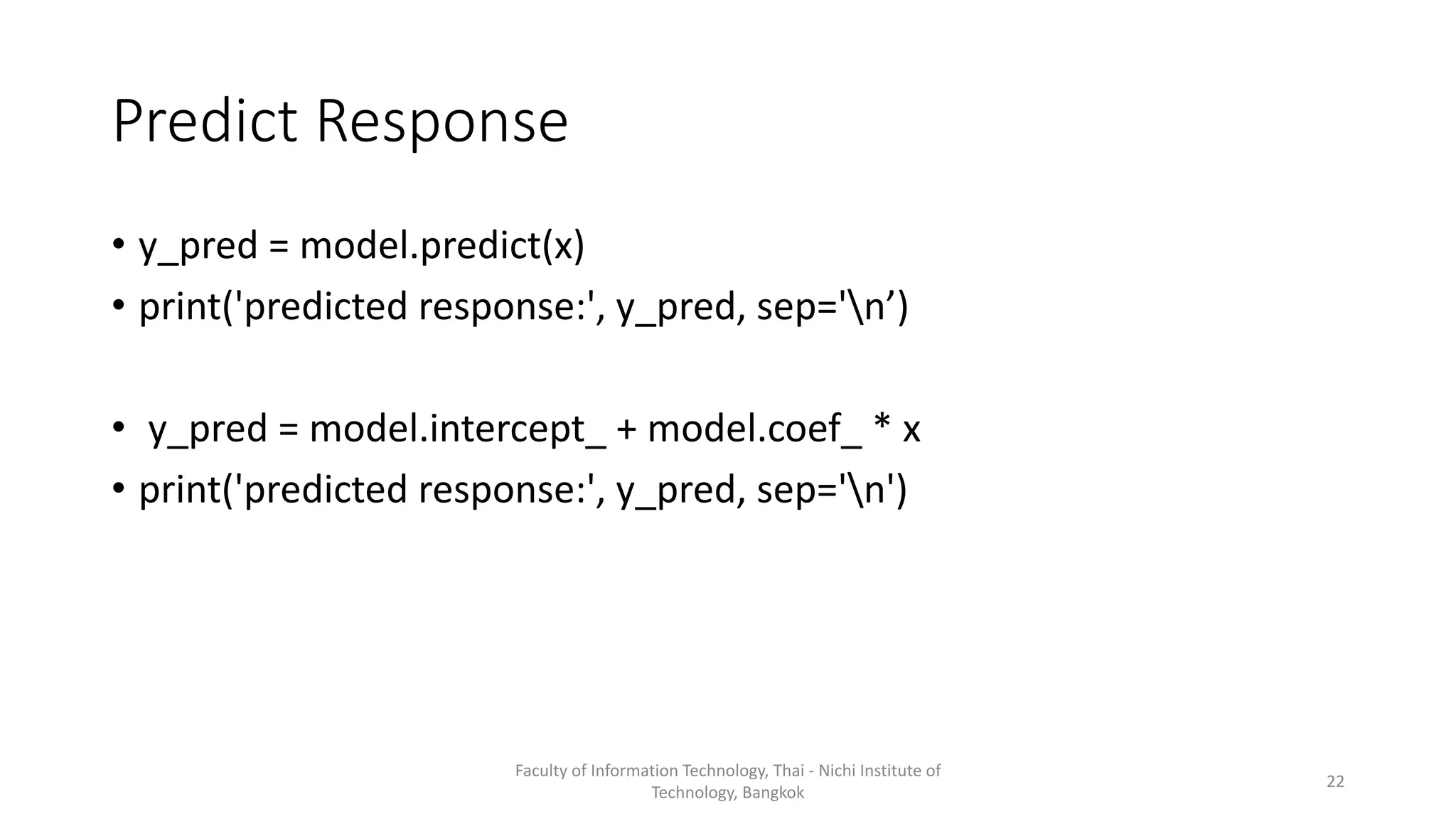 Predict Response

• y_pred = model.predict(x)
• print('predicted response:', y_pred, sep='\n’)

• y_pred = model.intercept_ + model.coef_ * x
• print('predicted response:', y_pred, sep='\n')

Faculty of Information Technology, Thai - Nichi Institute of Technology, Bangkok

22